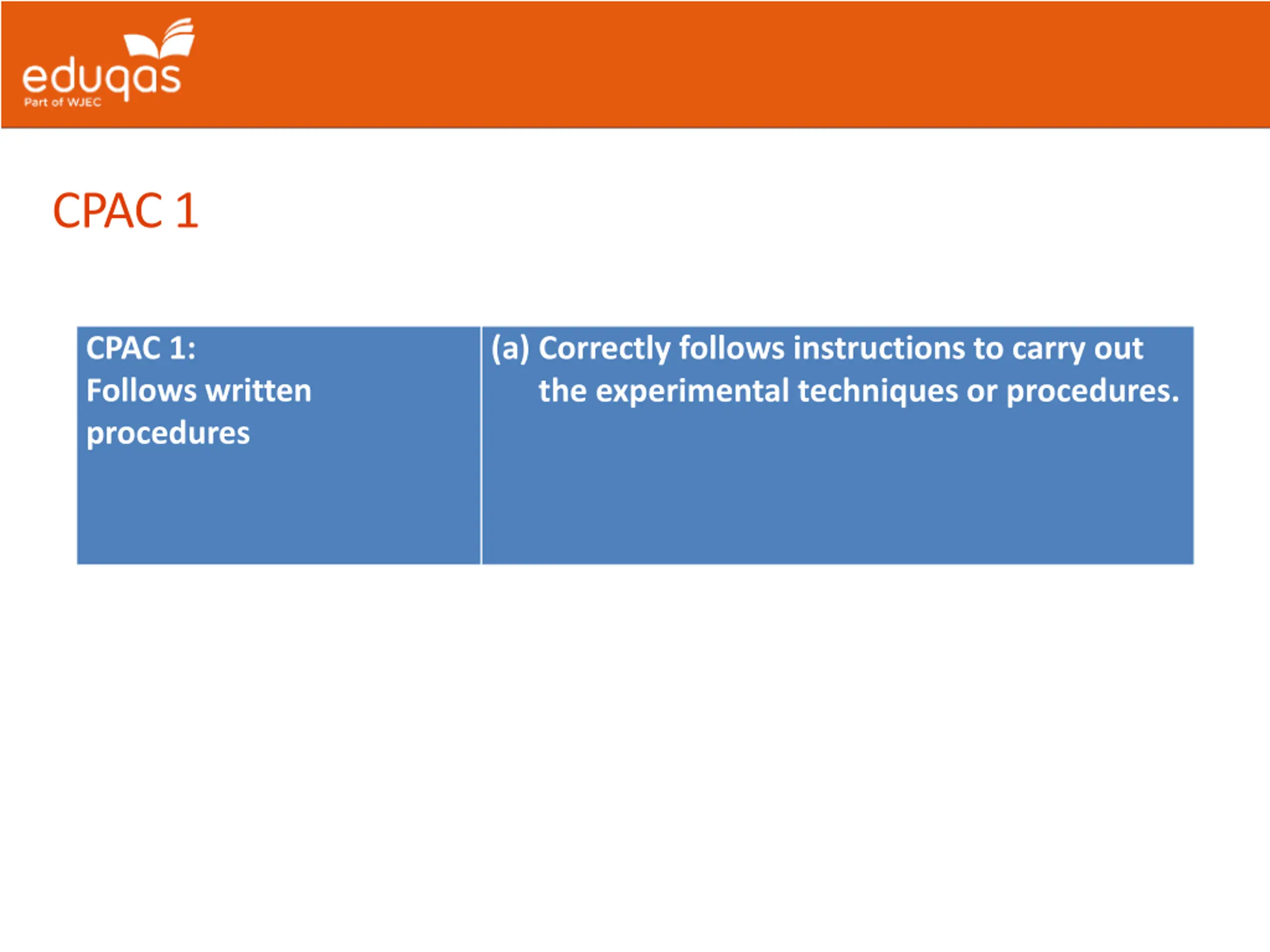 eduqas
Part of WJEC

CPAC 1

| CPAC 1: Follows written procedures | (a) Correctly follows instructions to carry out the experimental techniques or procedures. |
|---|---|